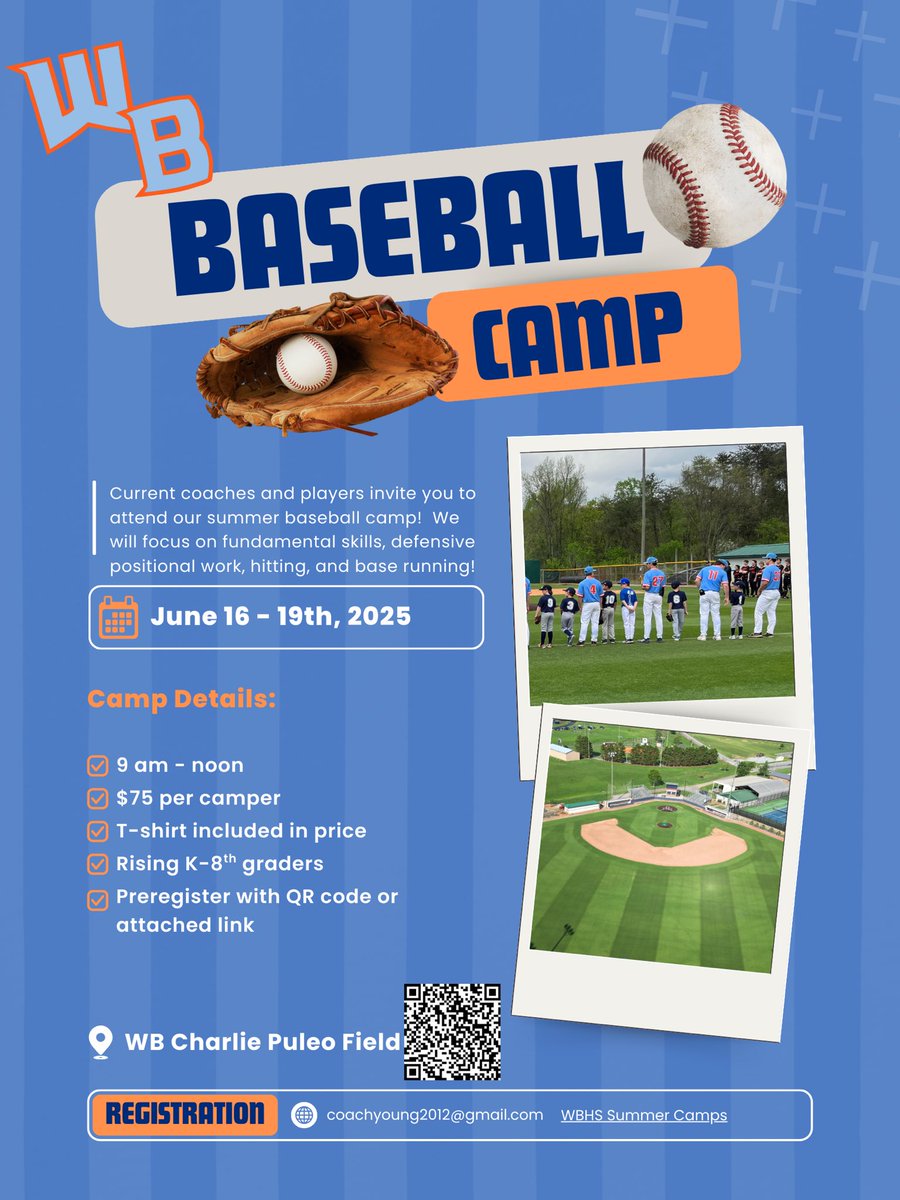 WB

BASEBALL

CAMP

Current coaches and players invite you to attend our summer baseball camp! We will focus on fundamental skills, defensive positional work, hitting, and base running!

June 16 - 19th, 2025

Camp Details:

9 am - noon

$75 per camper

T-shirt included in price

Rising K-8$^{th}$ graders

Preregister with QR code or attached link

WB Charlie Puleo Field

REGISTRATION

coachyoung2012@gmail.com

WBHS Summer Camps